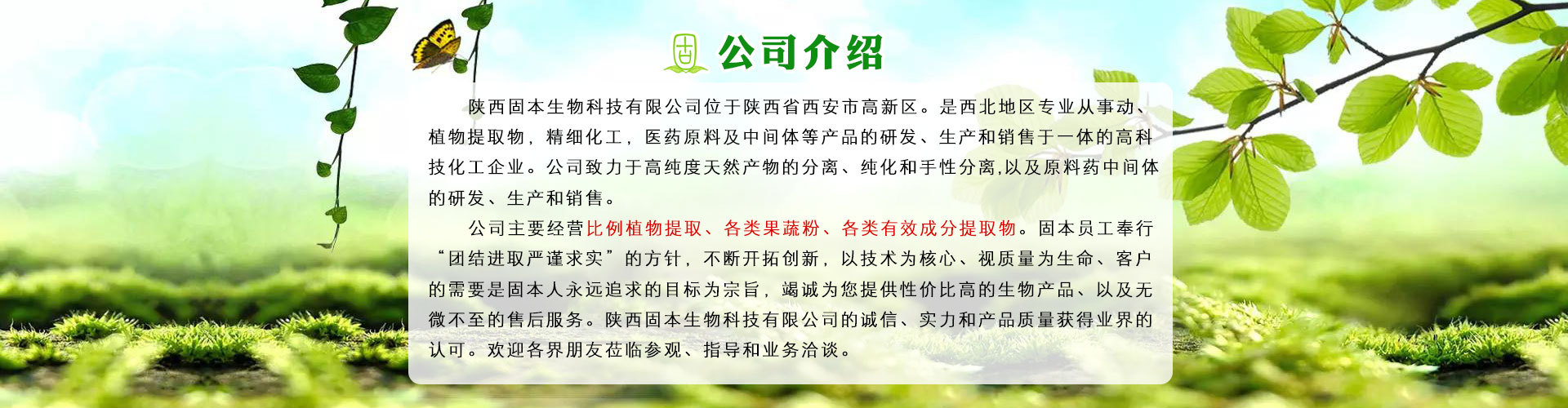 公司介绍

陕西固本生物科技有限公司位于陕西省西安市高新区。是西北地区专业从事动、植物提取物，精细化工，医药原料及中间体等产品的研发、生产和销售于一体的高科技化工企业。公司致力于高纯度天然产物的分离、纯化和手性分离,以及原料药中间体的研发、生产和销售。

公司主要经营比例植物提取、各类果蔬粉、各类有效成分提取物。固本员工奉行“团结进取严谨求实”的方针，不断开拓创新，以技术为核心、视质量为生命、客户的需要是固本人永远追求的目标为宗旨，竭诚为您提供性价比高的生物产品、以及无微不至的售后服务。陕西固本生物科技有限公司的诚信、实力和产品质量获得业界的认可。欢迎各界朋友莅临参观、指导和业务洽谈。